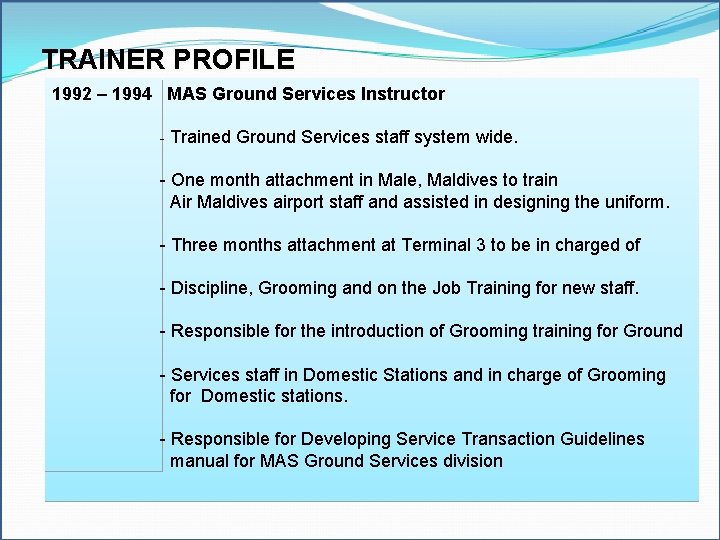 TRAINER PROFILE

1992 – 1994 MAS Ground Services Instructor

- Trained Ground Services staff system wide.

- One month attachment in Male, Maldives to train Air Maldives airport staff and assisted in designing the uniform.

- Three months attachment at Terminal 3 to be in charged of

- Discipline, Grooming and on the Job Training for new staff.

- Responsible for the introduction of Grooming training for Ground

- Services staff in Domestic Stations and in charge of Grooming for Domestic stations.

- Responsible for Developing Service Transaction Guidelines manual for MAS Ground Services division